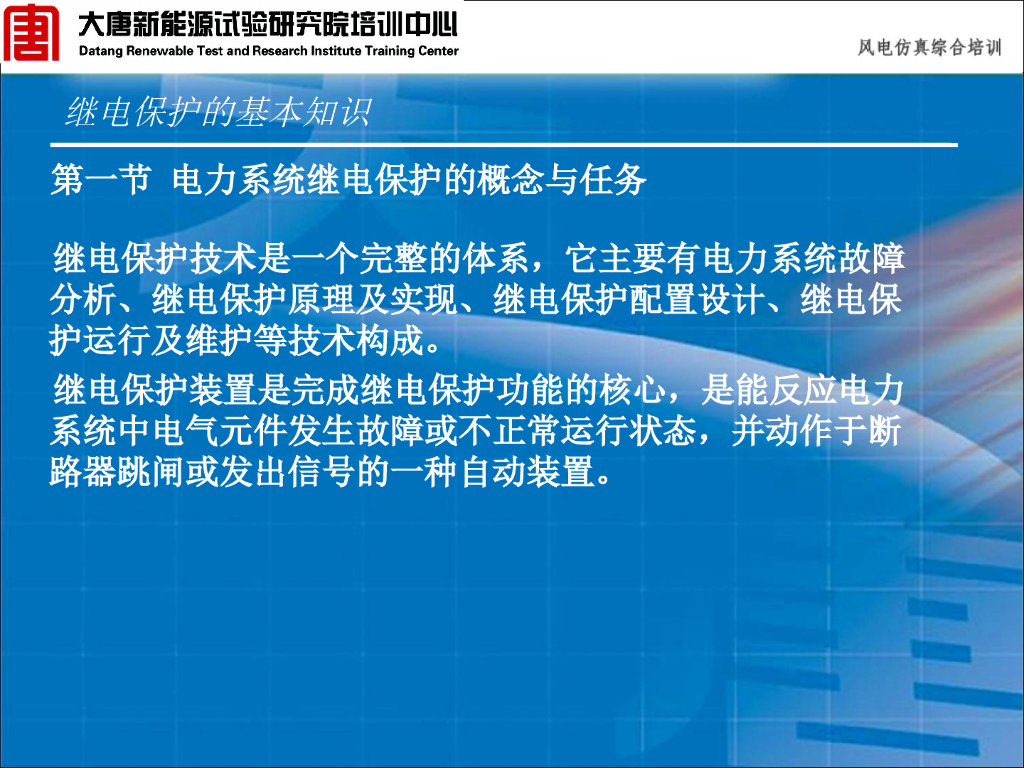 大唐新能源试验研究院培训中心
Datang Renewable Test and Research Institute Training Center

风电仿真综合培训

继电保护的基本知识

第一节 电力系统继电保护的概念与任务

继电保护技术是一个完整的体系，它主要有电力系统故障分析、继电保护原理及实现、继电保护配置设计、继电保护运行及维护等技术构成。

继电保护装置是完成继电保护功能的核心，是能反应电力系统中电气元件发生故障或不正常运行状态，并动作于断路器跳闸或发出信号的一种自动装置。